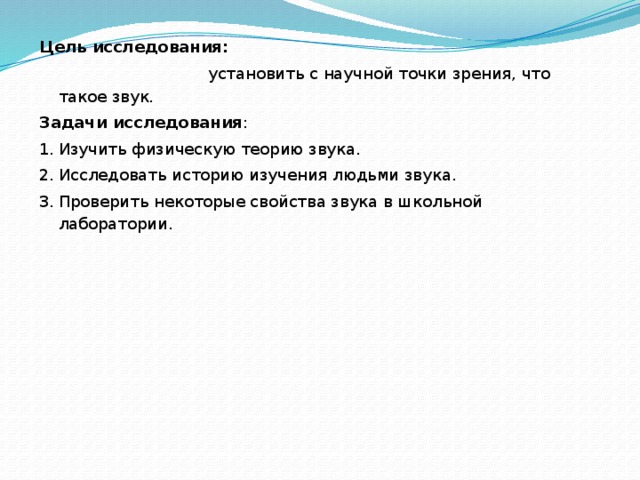 Цель исследования:

установить с научной точки зрения, что такое звук.

Задачи исследования:

1. Изучить физическую теорию звука.
2. Исследовать историю изучения людьми звука.
3. Проверить некоторые свойства звука в школьной лаборатории.